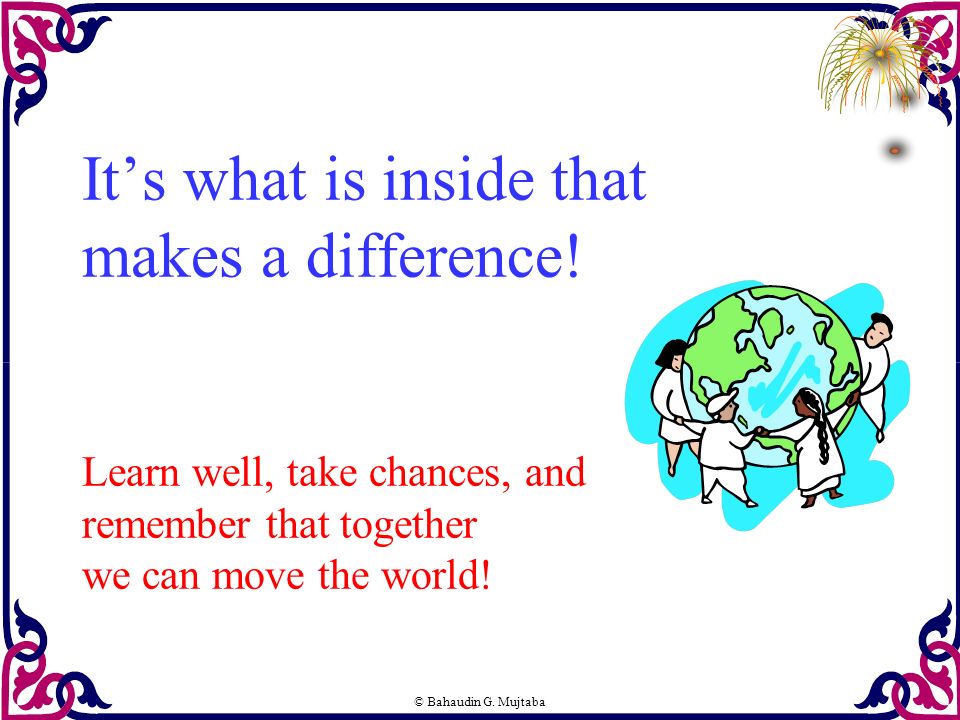 It’s what is inside that makes a difference!

Learn well, take chances, and remember that together we can move the world!

© Bahaudin G. Mujtaba